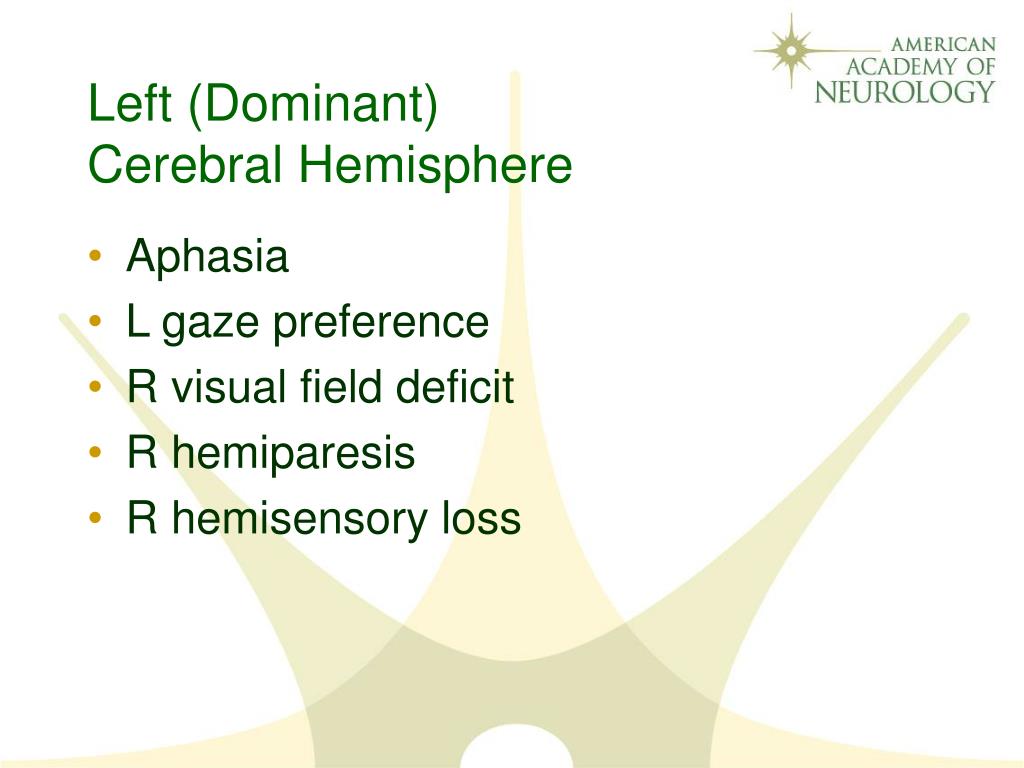 AMERICAN
ACADEMY OF
NEUROLOGY

Left (Dominant)
Cerebral Hemisphere

• Aphasia
• L gaze preference
• R visual field deficit
• R hemiparesis
• R hemisensory loss